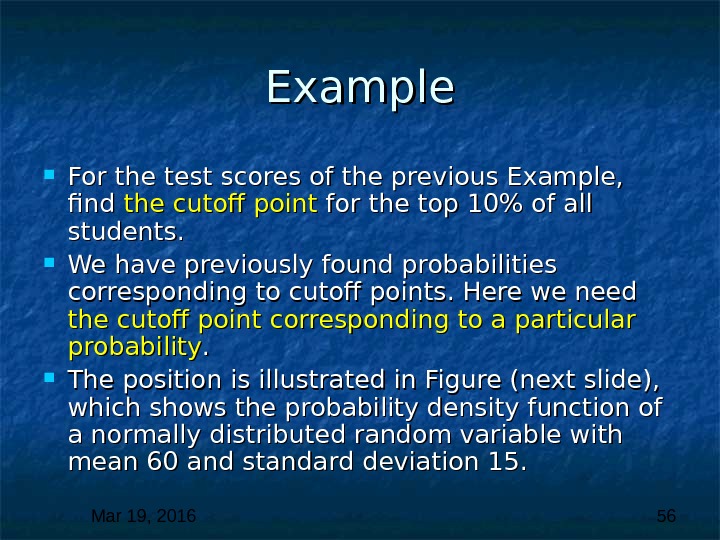 Example

For the test scores of the previous Example, find the cutoff point for the top 10% of all students.

We have previously found probabilities corresponding to cutoff points. Here we need the cutoff point corresponding to a particular probability.

The position is illustrated in Figure (next slide), which shows the probability density function of a normally distributed random variable with mean 60 and standard deviation 15.

Mar 19, 2016

56